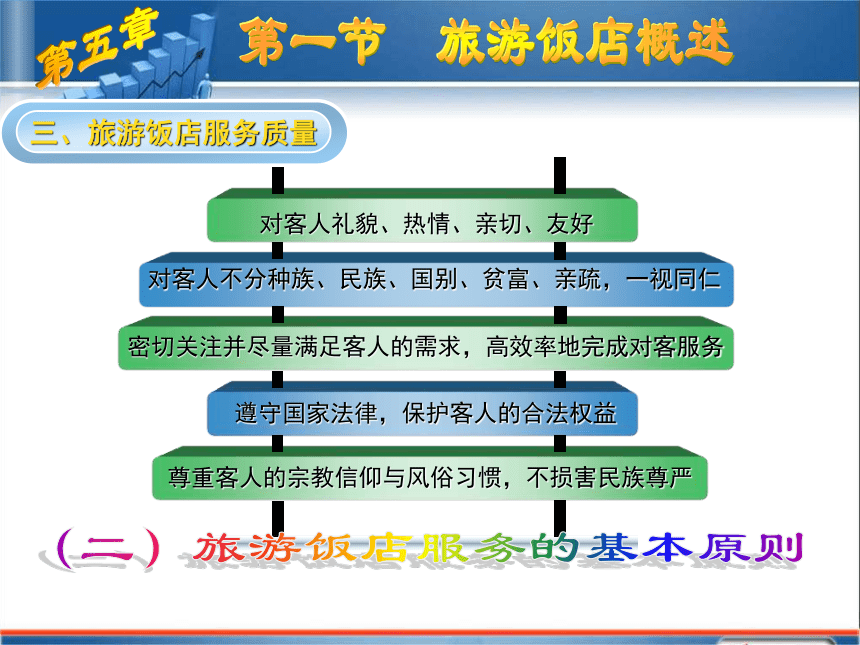 第五章

第一节　旅游饭店概述

三、旅游饭店服务质量

对客人礼貌、热情、亲切、友好

对客人不分种族、民族、国别、贫富、亲疏，一视同仁

密切关注并尽量满足客人的需求，高效率地完成对客服务

遵守国家法律，保护客人的合法权益

尊重客人的宗教信仰与风俗习惯，不损害民族尊严

（二）旅游饭店服务的基本原则